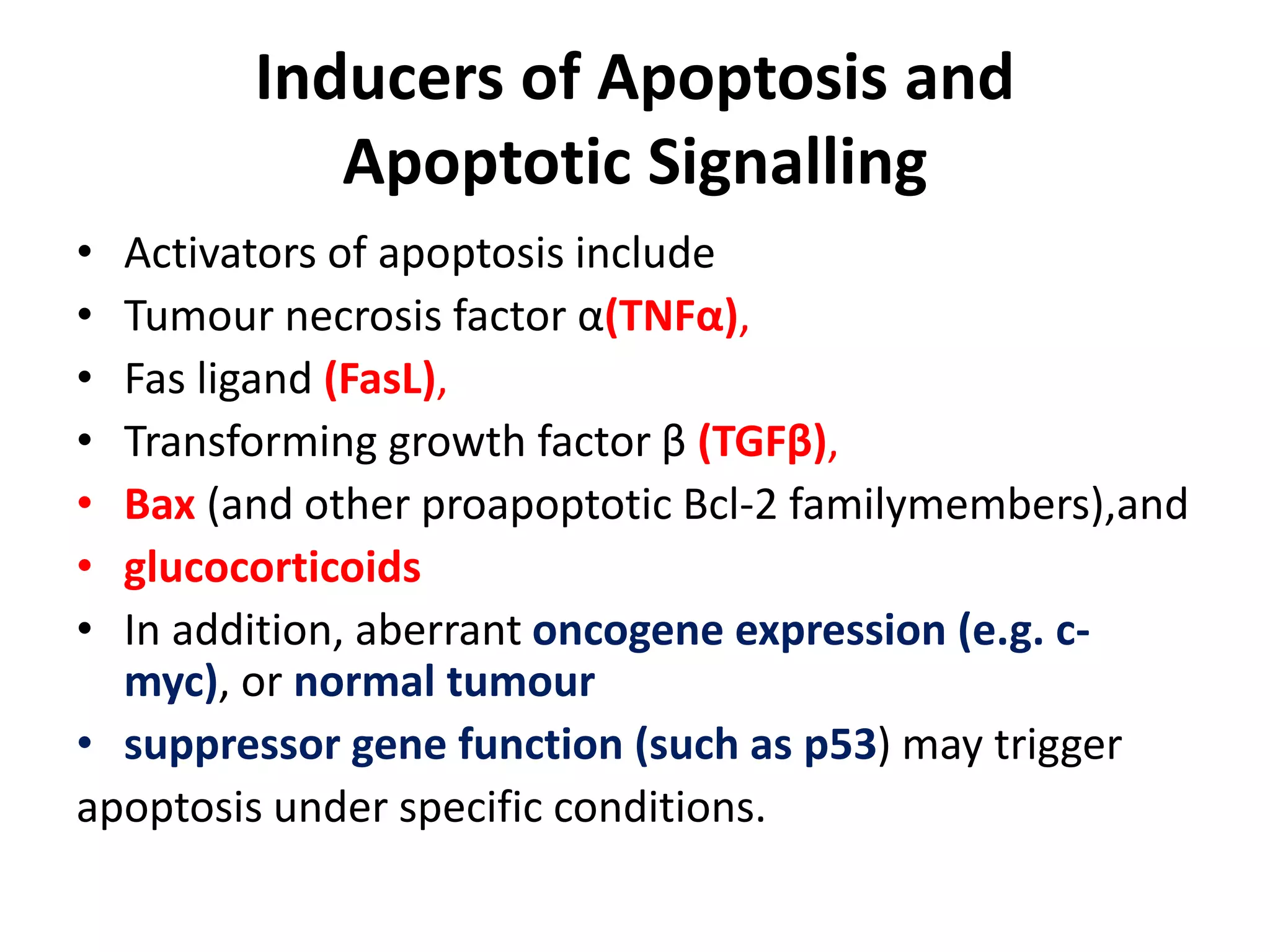 Inducers of Apoptosis and Apoptotic Signalling

• Activators of apoptosis include
• Tumour necrosis factor α(TNFα),
• Fas ligand (FasL),
• Transforming growth factor β (TGFβ),
• Bax (and other proapoptotic Bcl-2 familymembers),and
• glucocorticoids
• In addition, aberrant oncogene expression (e.g. c-myc), or normal tumour
• suppressor gene function (such as p53) may trigger
apoptosis under specific conditions.